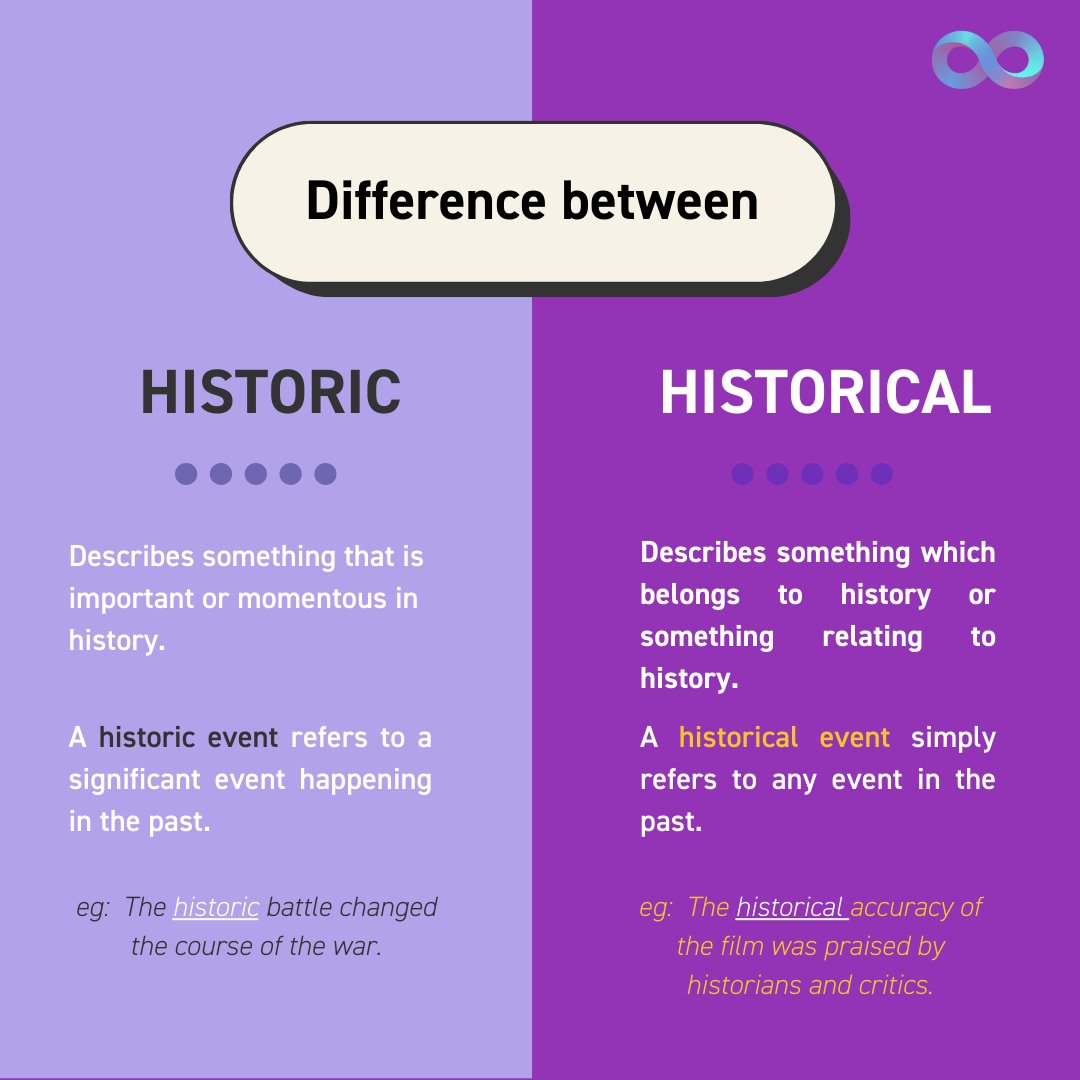 Difference between

HISTORIC

Describes something that is important or momentous in history.

A historic event refers to a significant event happening in the past.

eg: The historic battle changed the course of the war.

HISTORICAL

Describes something which belongs to history or something relating to history.

A historical event simply refers to any event in the past.

eg: The historical accuracy of the film was praised by historians and critics.